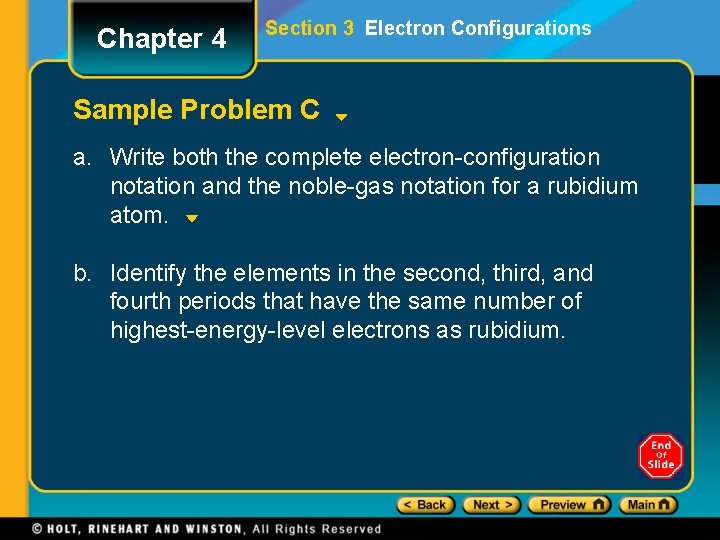 Chapter 4

Section 3 Electron Configurations

Sample Problem C

a. Write both the complete electron-configuration notation and the noble-gas notation for a rubidium atom.

b. Identify the elements in the second, third, and fourth periods that have the same number of highest-energy-level electrons as rubidium.

End Of Slide

< Back Next > Preview Main

© HOLT, RINEHART AND WINSTON, All Rights Reserved